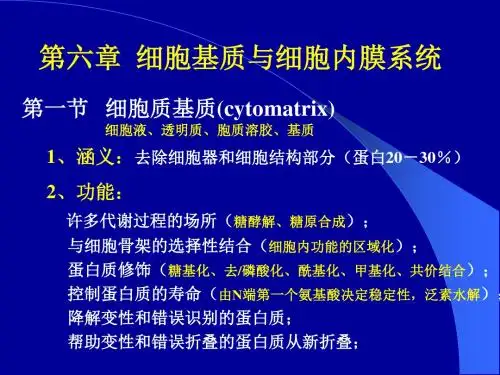 第六章 细胞基质与细胞内膜系统

第一节 细胞质基质(cytomatrix)
细胞液、透明质、胞质溶胶、基质

1、涵义：去除细胞器和细胞结构部分（蛋白20－30％）

2、功能：

许多代谢过程的场所（糖酵解、糖原合成）；
与细胞骨架的选择性结合（细胞内功能的区域化）；
蛋白质修饰（糖基化、去/磷酸化、酰基化、甲基化、共价结合）；
控制蛋白质的寿命（由N端第一个氨基酸决定稳定性，泛素水解）；
降解变性和错误识别的蛋白质；
帮助变性和错误折叠的蛋白质从新折叠；